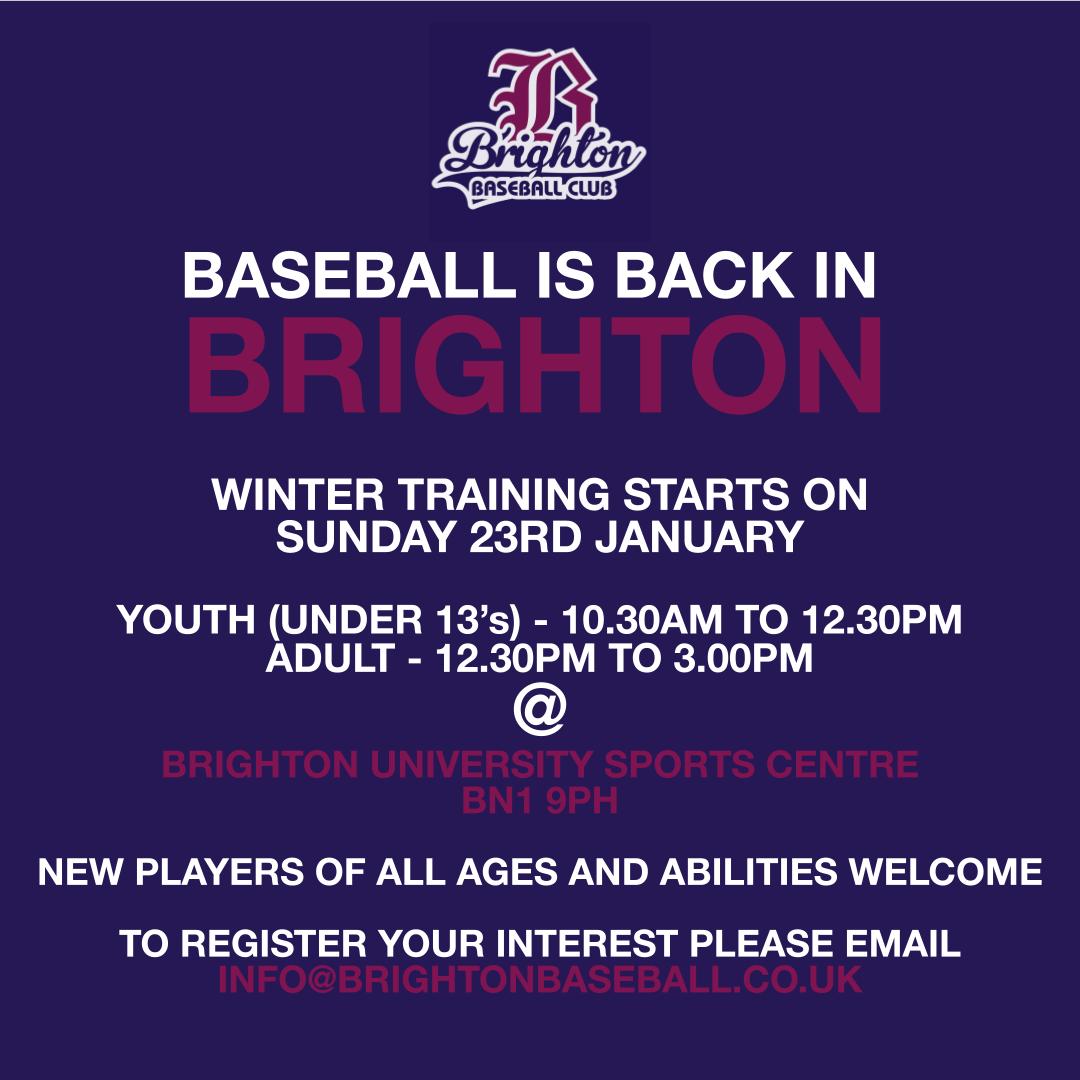 B
Brighton
BASEBALL CLUB

BASEBALL IS BACK IN
BRIGHTON

WINTER TRAINING STARTS ON SUNDAY 23RD JANUARY

YOUTH (UNDER 13's) - 10.30AM TO 12.30PM
ADULT - 12.30PM TO 3.00PM
@
BRIGHTON UNIVERSITY SPORTS CENTRE
BN1 9PH

NEW PLAYERS OF ALL AGES AND ABILITIES WELCOME

TO REGISTER YOUR INTEREST PLEASE EMAIL
INFO@BRIGHTONBASEBALL.CO.UK